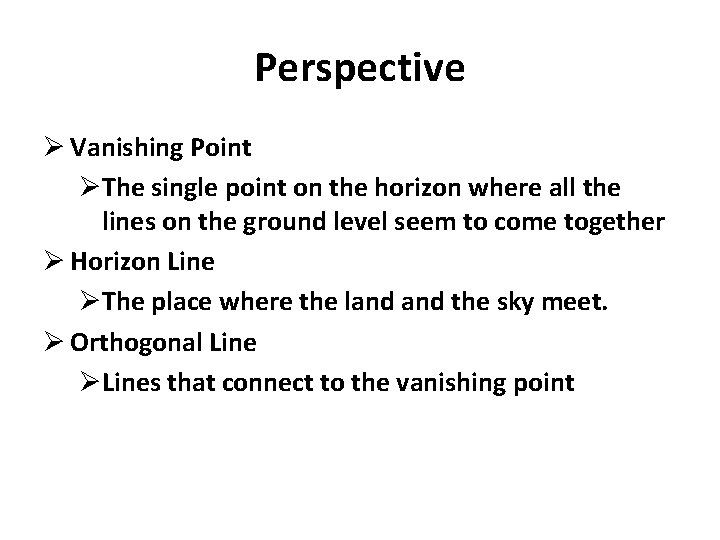 Perspective

➢ Vanishing Point

➢ The single point on the horizon where all the lines on the ground level seem to come together

➢ Horizon Line

➢ The place where the land and the sky meet.

➢ Orthogonal Line

➢ Lines that connect to the vanishing point